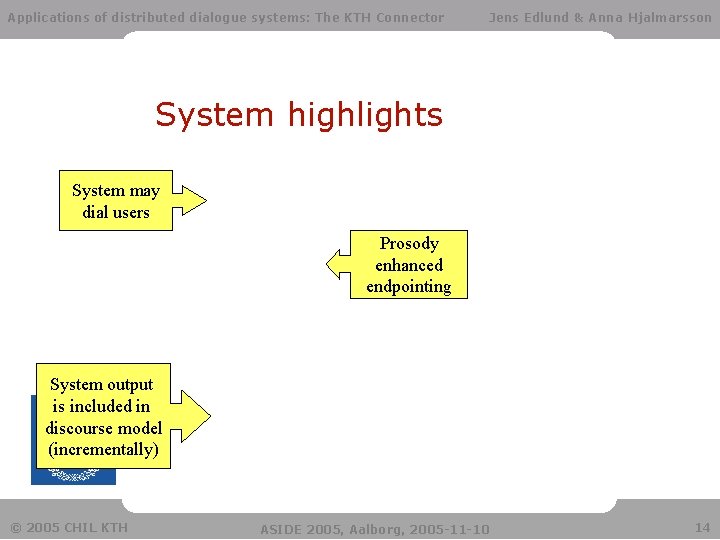 Applications of distributed dialogue systems: The KTH Connector

Jens Edlund & Anna Hjalmarsson

System highlights

System may dial users

Prosody enhanced endpointing

System output is included in discourse model (incrementally)

© 2005 CHIL KTH

ASIDE 2005, Aalborg, 2005-11-10

14